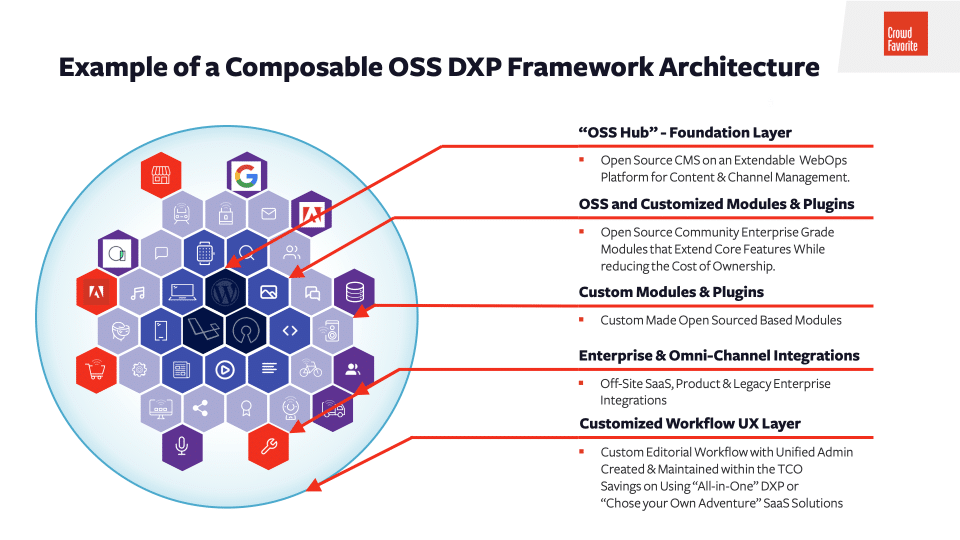 Crowd Favorite

Example of a Composable OSS DXP Framework Architecture

"OSS Hub" - Foundation Layer

▪ Open Source CMS on an Extendable WebOps Platform for Content & Channel Management.

OSS and Customized Modules & Plugins

▪ Open Source Community Enterprise Grade Modules that Extend Core Features While reducing the Cost of Ownership.

Custom Modules & Plugins

▪ Custom Made Open Sourced Based Modules

Enterprise & Omni-Channel Integrations

▪ Off-Site SaaS, Product & Legacy Enterprise Integrations

Customized Workflow UX Layer

▪ Custom Editorial Workflow with Unified Admin Created & Maintained within the TCO Savings on Using "All-in-One" DXP or "Chose your Own Adventure" SaaS Solutions